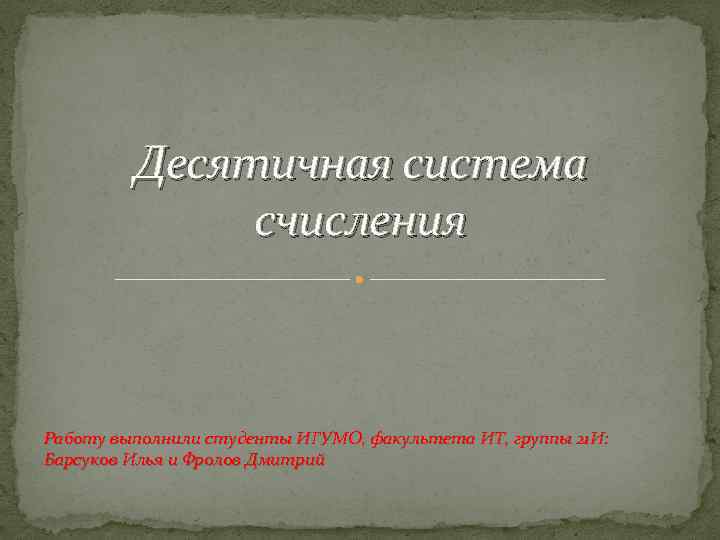 Десятичная система счисления

Работу выполнили студенты ИГУМО, факультета ИТ, группы 21И: Барсуков Илья и Фролов Дмитрий